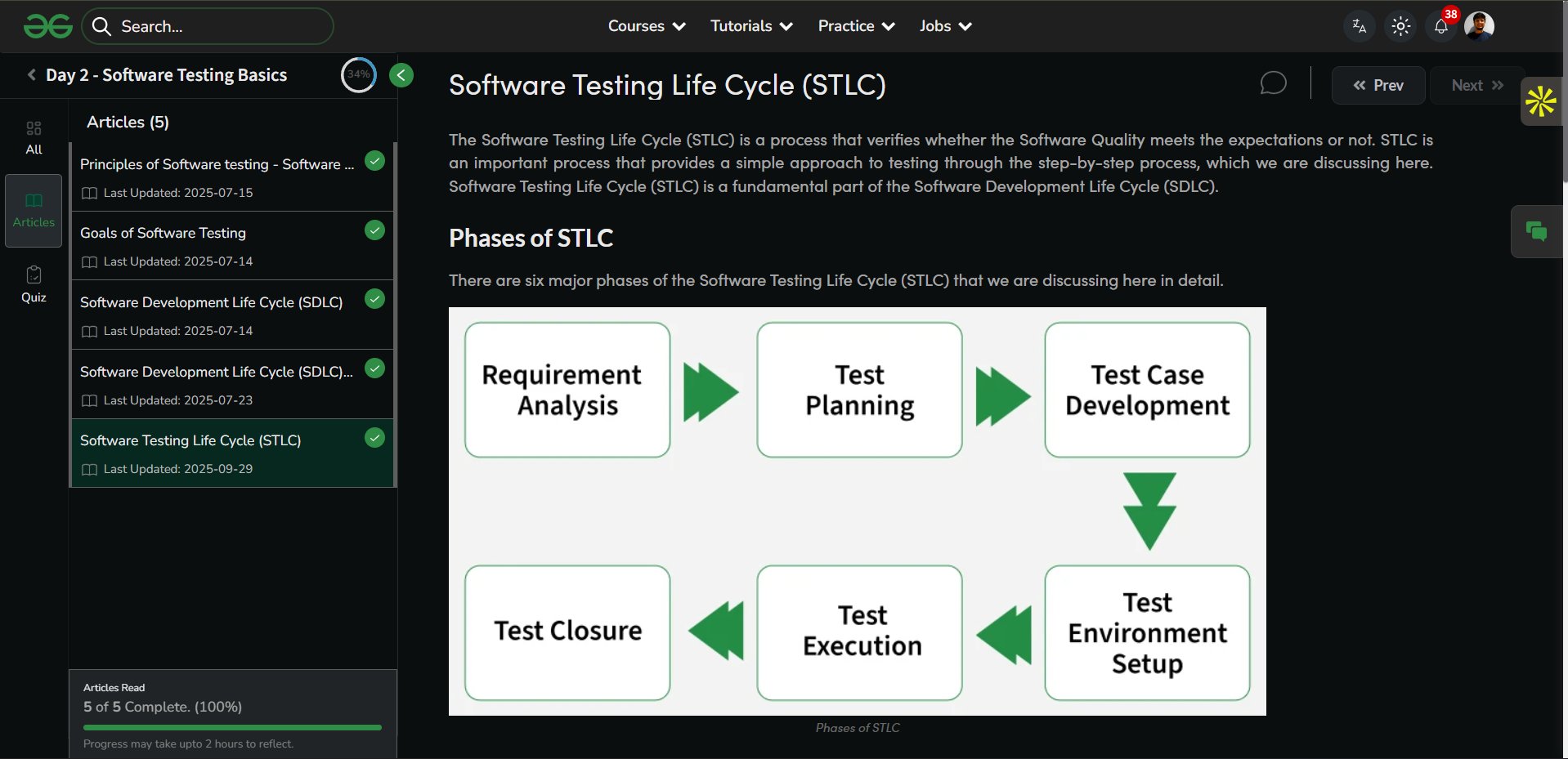 Search...

Courses Tutorials Practice Jobs

38

Day 2 - Software Testing Basics

34%

All

Articles

Quiz

Articles (5)

Principles of Software testing - Software ...
Last Updated: 2025-07-15

Goals of Software Testing
Last Updated: 2025-07-14

Software Development Life Cycle (SDLC)
Last Updated: 2025-07-14

Software Development Life Cycle (SDLC)...
Last Updated: 2025-07-23

Software Testing Life Cycle (STLC)
Last Updated: 2025-09-29

Articles Read
5 of 5 Complete. (100%)
Progress may take upto 2 hours to reflect.

Software Testing Life Cycle (STLC)

Prev Next

The Software Testing Life Cycle (STLC) is a process that verifies whether the Software Quality meets the expectations or not. STLC is an important process that provides a simple approach to testing through the step-by-step process, which we are discussing here. Software Testing Life Cycle (STLC) is a fundamental part of the Software Development Life Cycle (SDLC).

Phases of STLC

There are six major phases of the Software Testing Life Cycle (STLC) that we are discussing here in detail.

Requirement Analysis

Test Planning

Test Case Development

Test Environment Setup

Test Execution

Test Closure

Phases of STLC